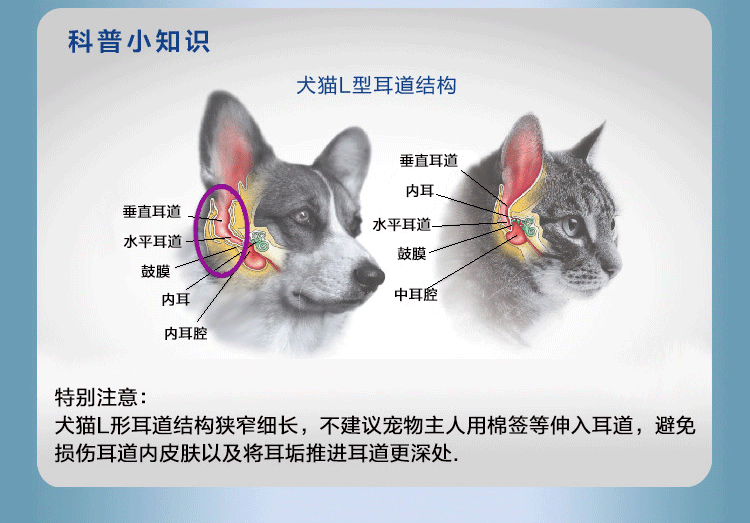 科普小知识

犬猫L型耳道结构

垂直耳道
水平耳道
鼓膜
内耳
内耳腔

垂直耳道
内耳
水平耳道
鼓膜
中耳腔

特别注意：
犬猫L形耳道结构狭窄细长，不建议宠物主人用棉签等伸入耳道，避免损伤耳道内皮肤以及将耳垢推进耳道更深处.